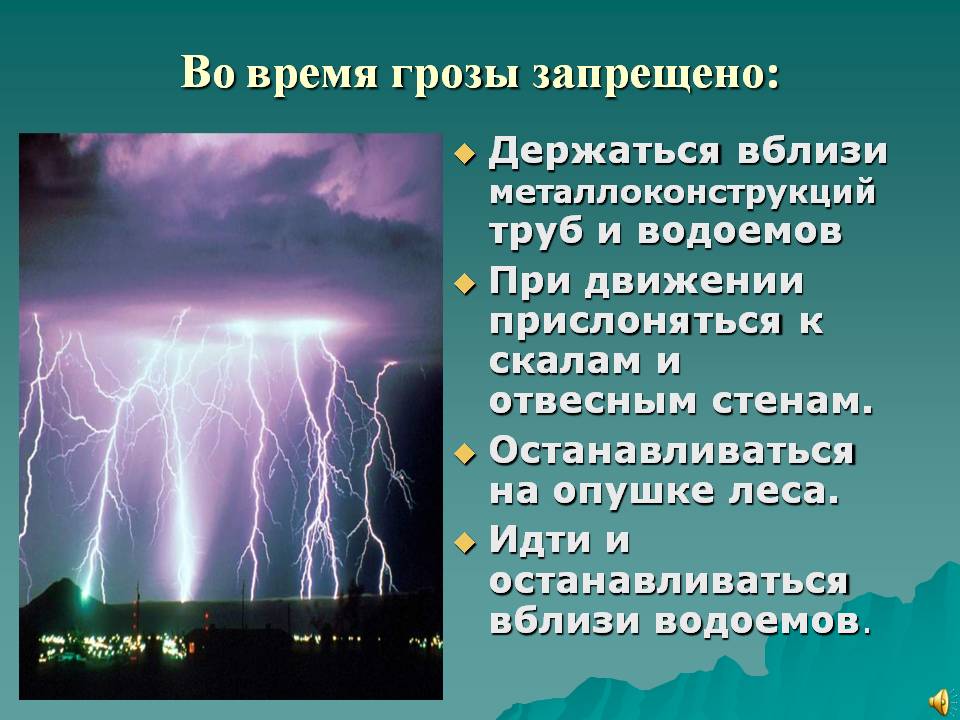 Во время грозы запрещено:

Держаться вблизи металлоконструкций труб и водоемов

При движении прислоняться к скалам и отвесным стенам.

Останавливаться на опушке леса.

Идти и останавливаться вблизи водоемов.